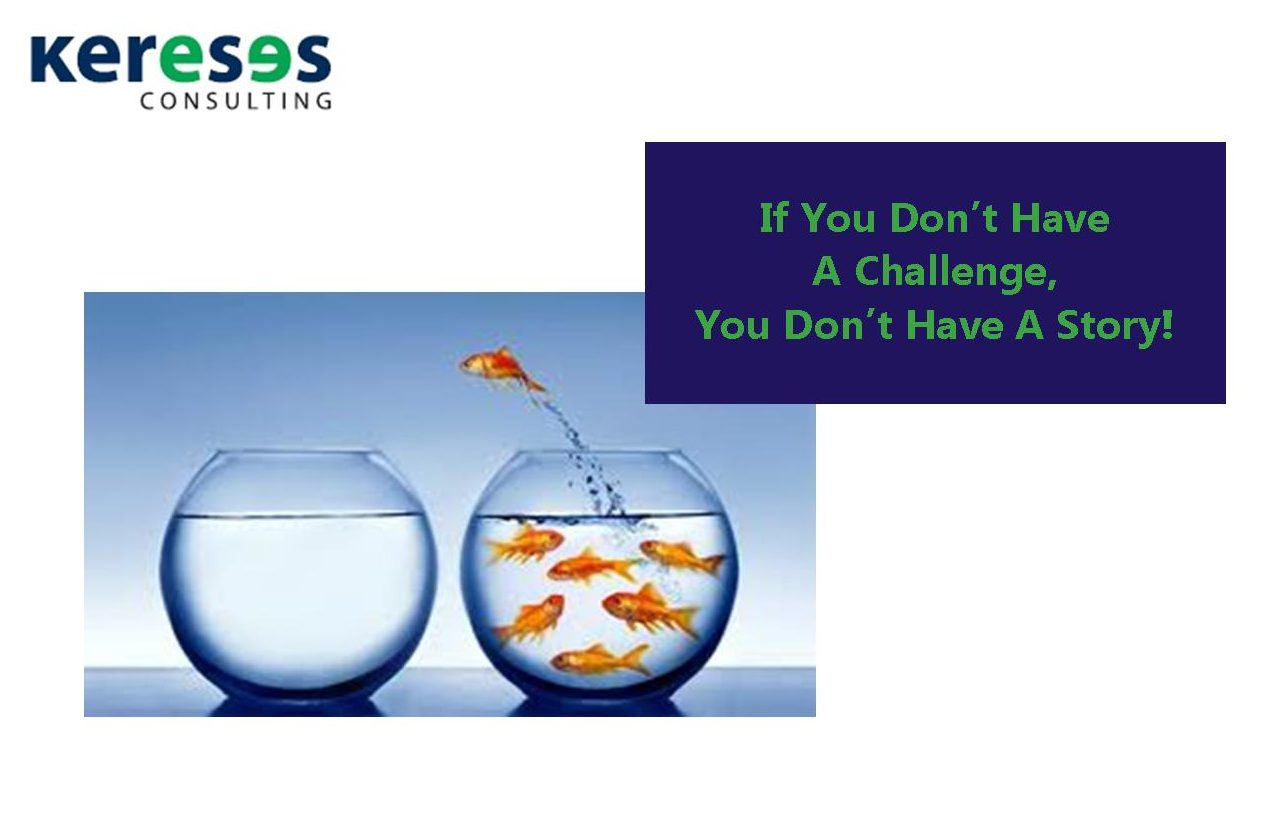 kereses
CONSULTING

If You Don't Have
A Challenge,
You Don't Have A Story!